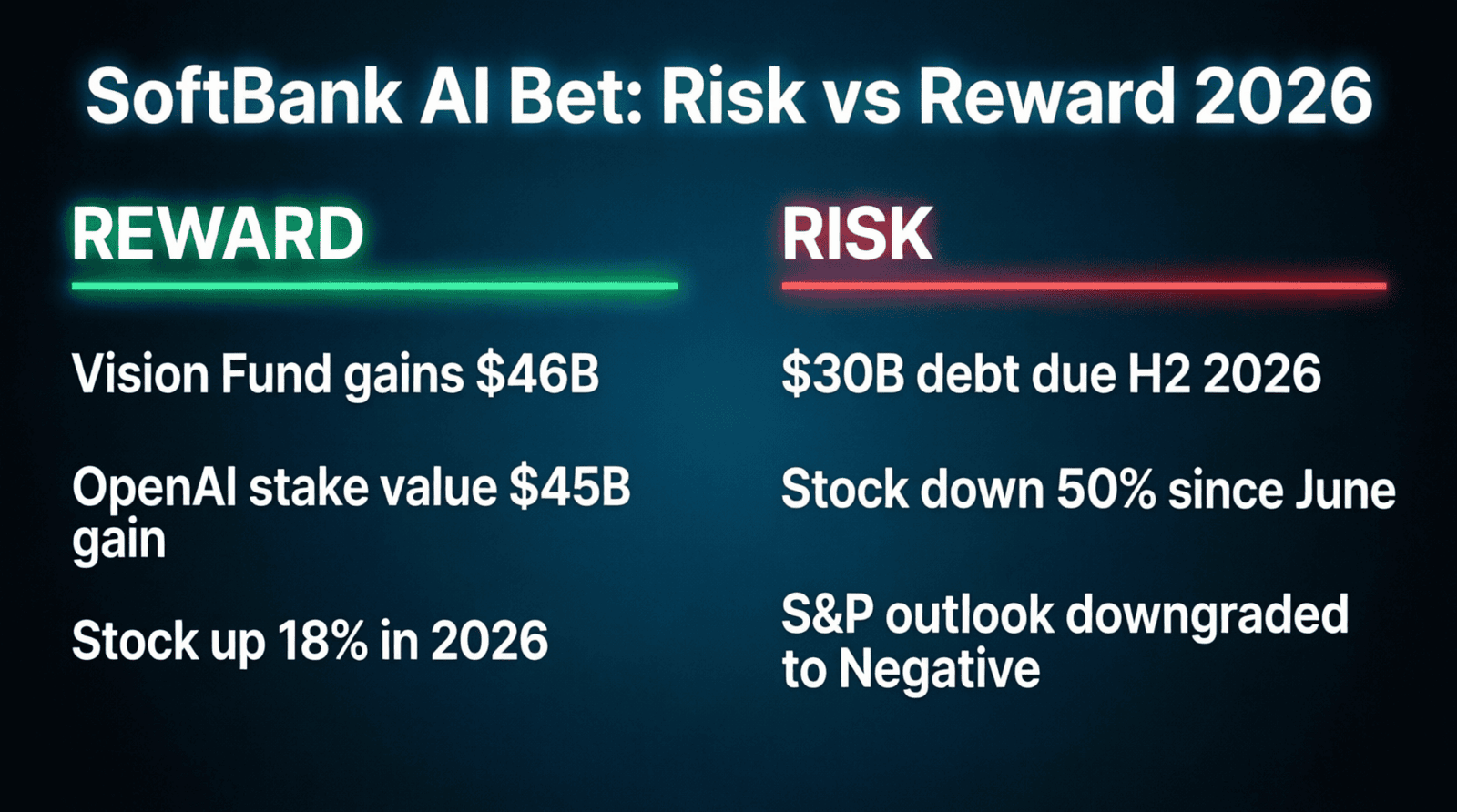 SoftBank AI Bet: Risk vs Reward 2026

REWARD

Vision Fund gains \$46B

OpenAI stake value \$45B gain

Stock up 18% in 2026

RISK

\$30B debt due H2 2026

Stock down 50% since June

S&P outlook downgraded to Negative